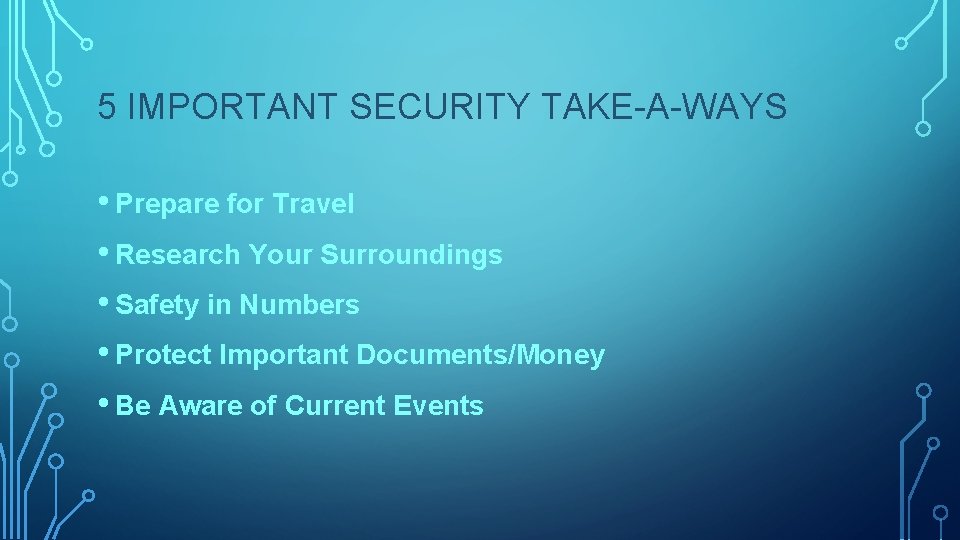 5 IMPORTANT SECURITY TAKE-A-WAYS

• Prepare for Travel
• Research Your Surroundings
• Safety in Numbers
• Protect Important Documents/Money
• Be Aware of Current Events